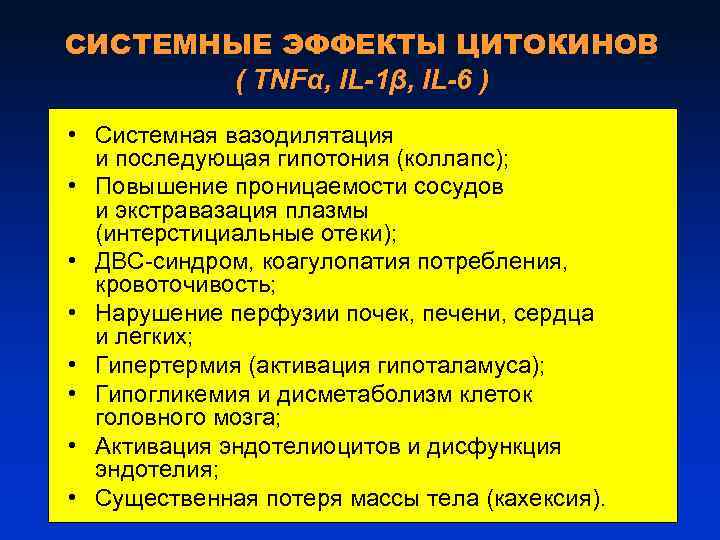 СИСТЕМНЫЕ ЭФФЕКТЫ ЦИТОКИНОВ
( TNFα, IL-1β, IL-6 )

• Системная вазодилятация и последующая гипотония (коллапс);
• Повышение проницаемости сосудов и экстравазация плазмы (интерстициальные отеки);
• ДВС-синдром, коагулопатия потребления, кровоточивость;
• Нарушение перфузии почек, печени, сердца и легких;
• Гипертермия (активация гипоталамуса);
• Гипогликемия и дисметаболизм клеток головного мозга;
• Активация эндотелиоцитов и дисфункция эндотелия;
• Существенная потеря массы тела (кахексия).